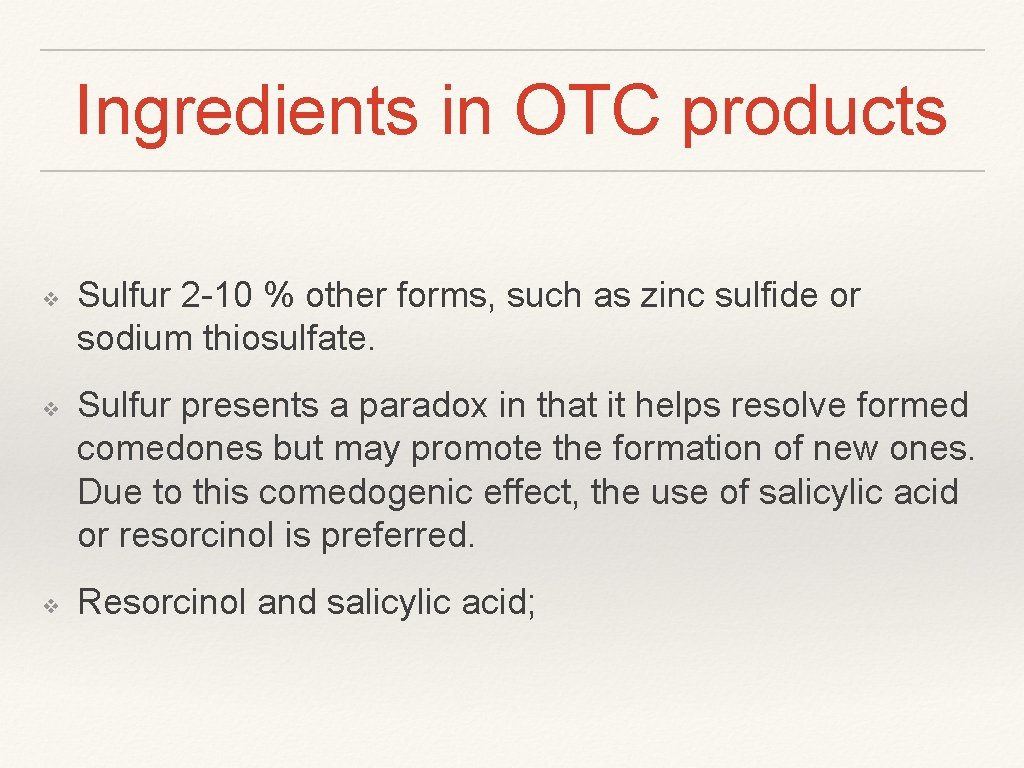 Ingredients in OTC products

❖ Sulfur 2-10 % other forms, such as zinc sulfide or sodium thiosulfate.

❖ Sulfur presents a paradox in that it helps resolve formed comedones but may promote the formation of new ones. Due to this comedogenic effect, the use of salicylic acid or resorcinol is preferred.

❖ Resorcinol and salicylic acid;